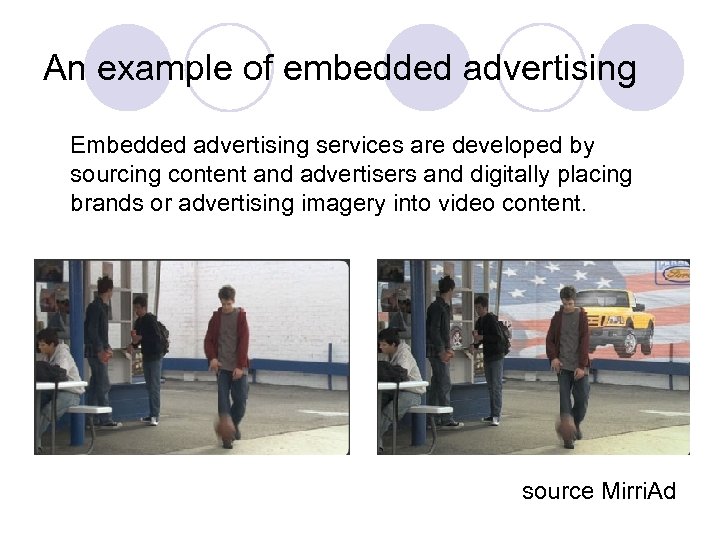 An example of embedded advertising

Embedded advertising services are developed by sourcing content and advertisers and digitally placing brands or advertising imagery into video content.

Ford

source MirriAd